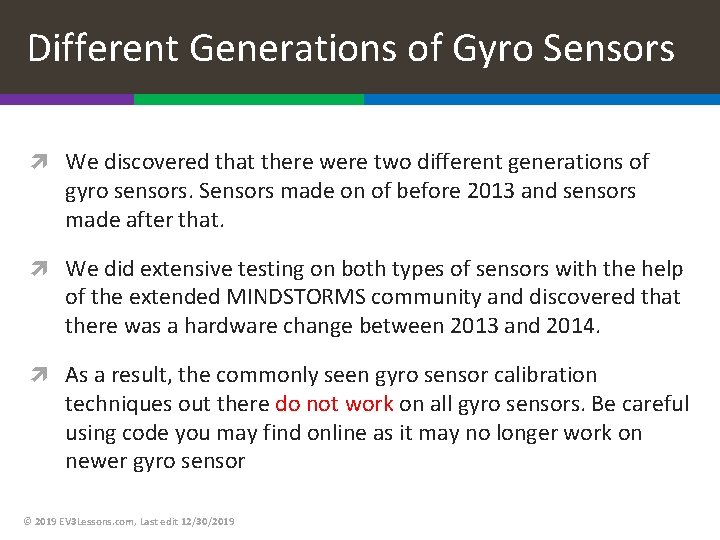 Different Generations of Gyro Sensors

We discovered that there were two different generations of gyro sensors. Sensors made on of before 2013 and sensors made after that.

We did extensive testing on both types of sensors with the help of the extended MINDSTORMS community and discovered that there was a hardware change between 2013 and 2014.

As a result, the commonly seen gyro sensor calibration techniques out there do not work on all gyro sensors. Be careful using code you may find online as it may no longer work on newer gyro sensor

© 2019 EV3Lessons.com, Last edit 12/30/2019